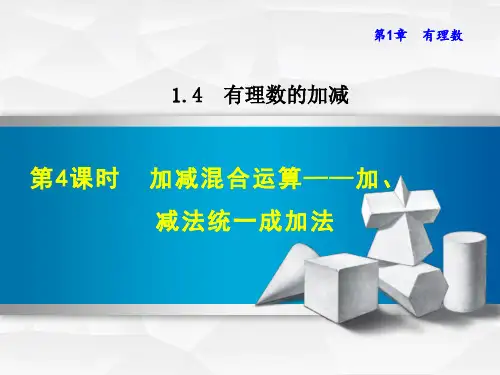 第1章　有理数

1.4　有理数的加减

第4课时　加减混合运算——加、减法统一成加法